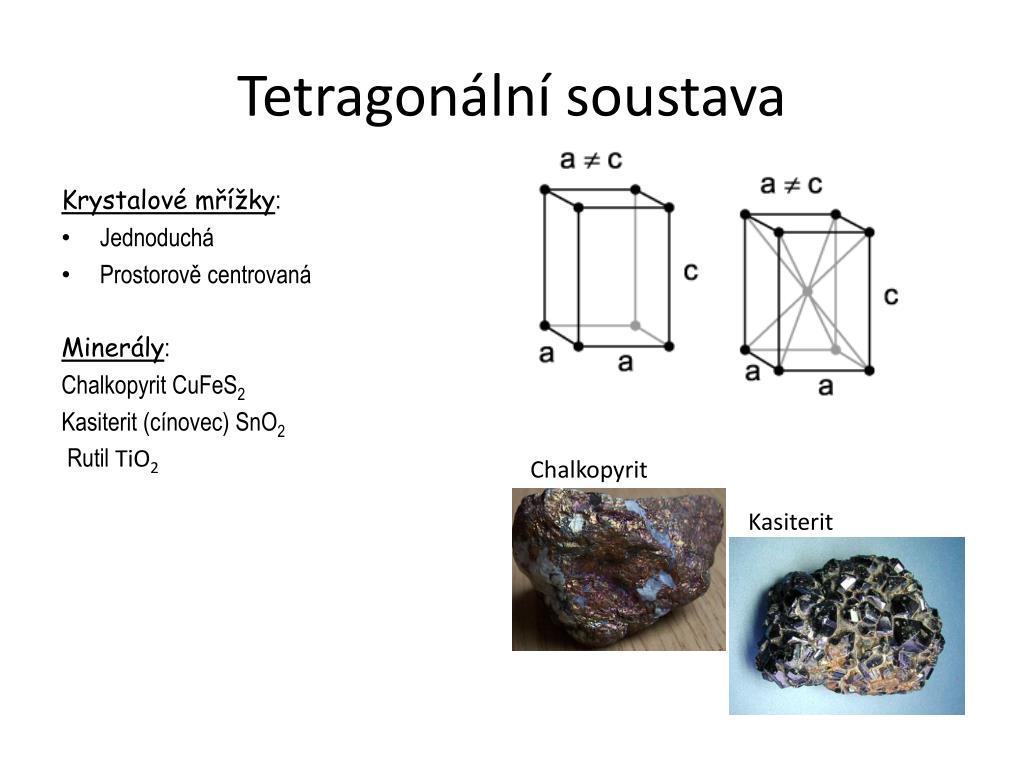 Tetragonální soustava

Krystalové mřížky:
• Jednoduchá
• Prostorově centrovaná

Minerály:
Chalkopyrit $CuFeS_2$
Kasiterit (cínovec) $SnO_2$
Rutil $TiO_2$

$a \neq c$
c
a
a

$a \neq c$
c
a
a

Chalkopyrit

Kasiterit